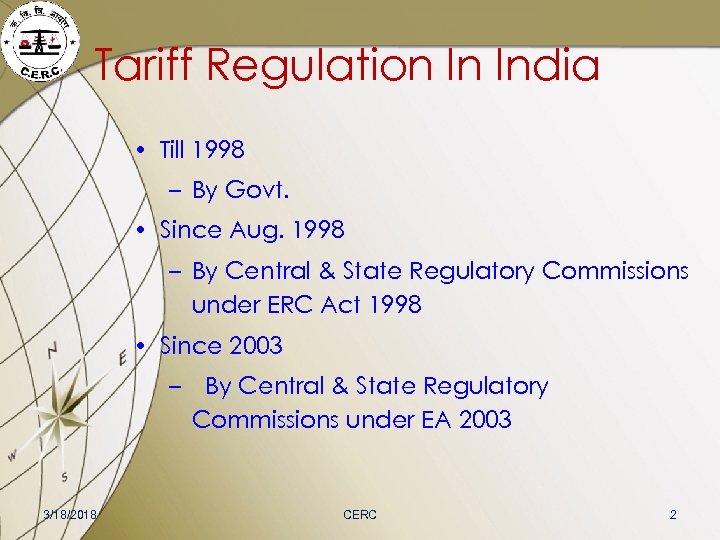 के. वि. वि. आयोग

C.E.R.C.

Tariff Regulation In India

• Till 1998
– By Govt.
• Since Aug. 1998
– By Central & State Regulatory Commissions under ERC Act 1998
• Since 2003
– By Central & State Regulatory Commissions under EA 2003

N
E
W
S

3/18/2018
CERC
2